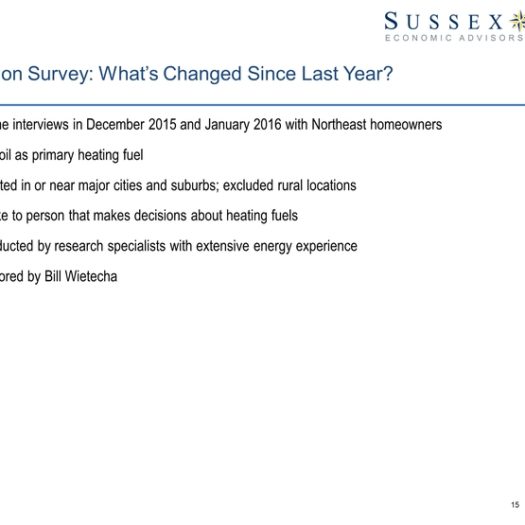 SUSSEX
ECONOMIC ADVISORS

on Survey: What's Changed Since Last Year?

ne interviews in December 2015 and January 2016 with Northeast homeowners

oil as primary heating fuel

ted in or near major cities and suburbs; excluded rural locations

ke to person that makes decisions about heating fuels

ducted by research specialists with extensive energy experience

ored by Bill Wietecha

15